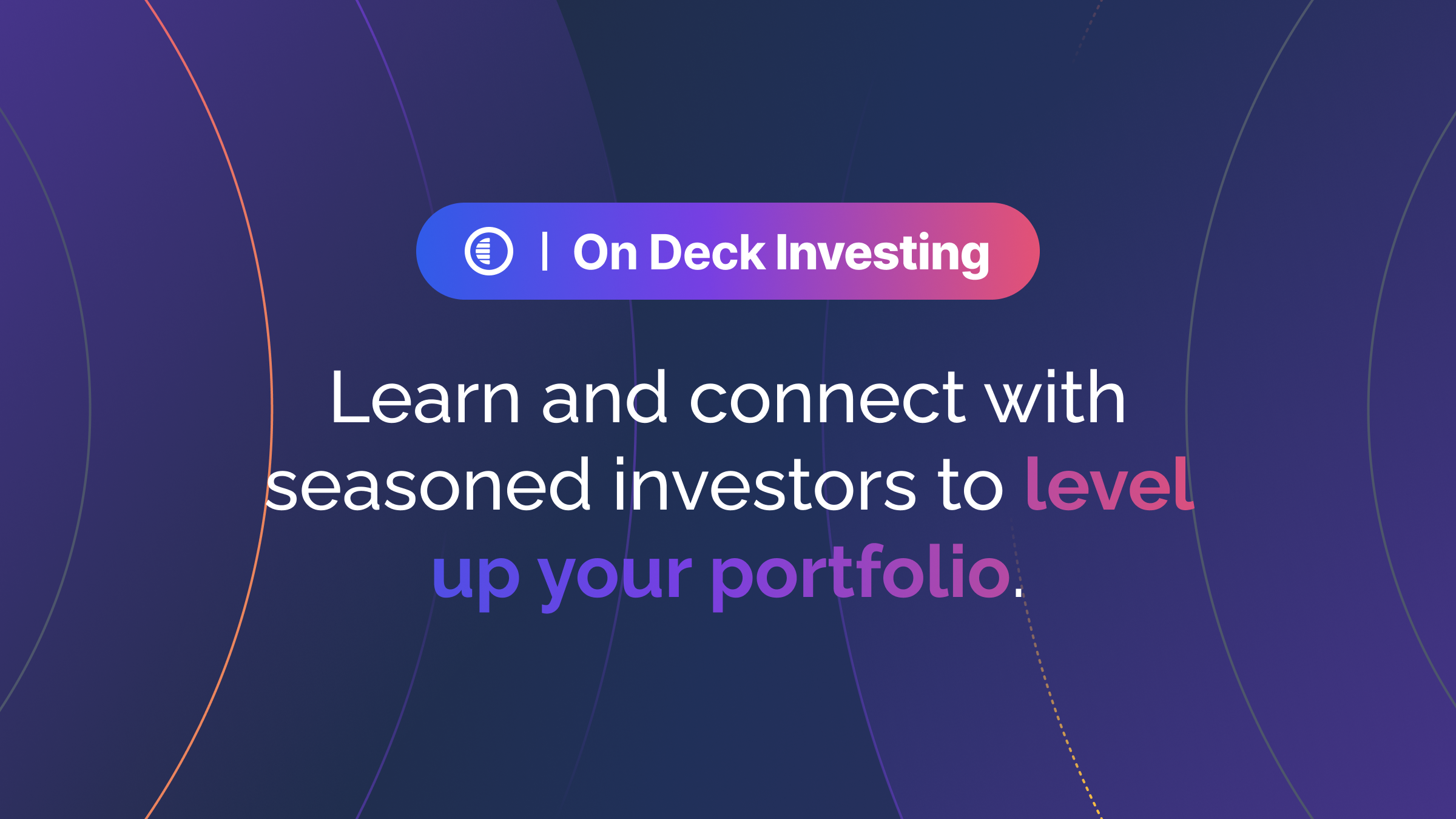 | On Deck Investing

Learn and connect with seasoned investors to level up your portfolio.